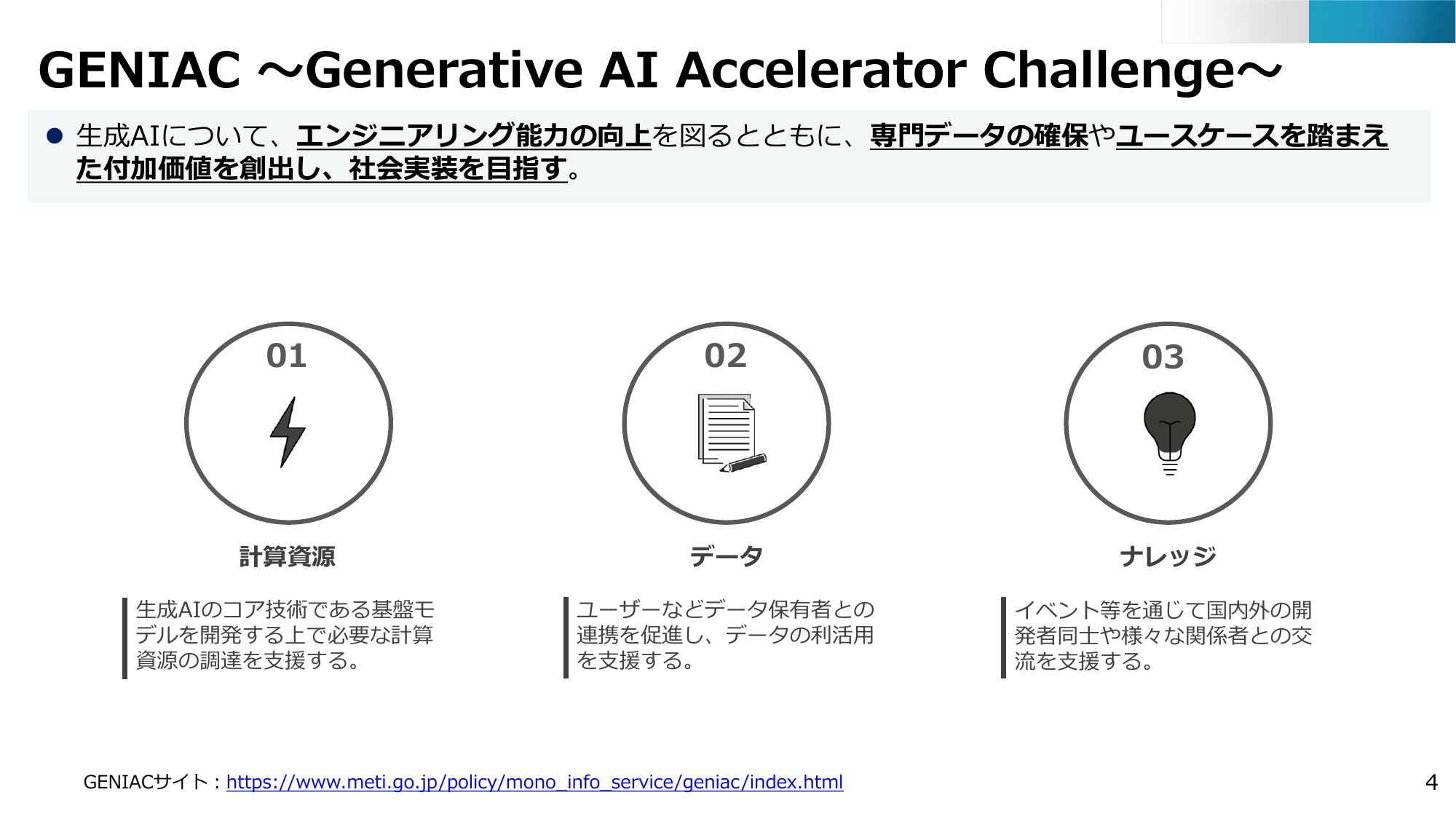 GENIAC ～Generative AI Accelerator Challenge～

● 生成AIについて、エンジニアリング能力の向上を図るとともに、専門データの確保やユースケースを踏まえた付加価値を創出し、社会実装を目指す。

01

計算資源

生成AIのコア技術である基盤モデルを開発する上で必要な計算資源の調達を支援する。

02

データ

ユーザーなどデータ保有者との連携を促進し、データの利活用を支援する。

03

ナレッジ

イベント等を通じて国内外の開発者同士や様々な関係者との交流を支援する。

GENIACサイト：https://www.meti.go.jp/policy/mono_info_service/geniac/index.html

4